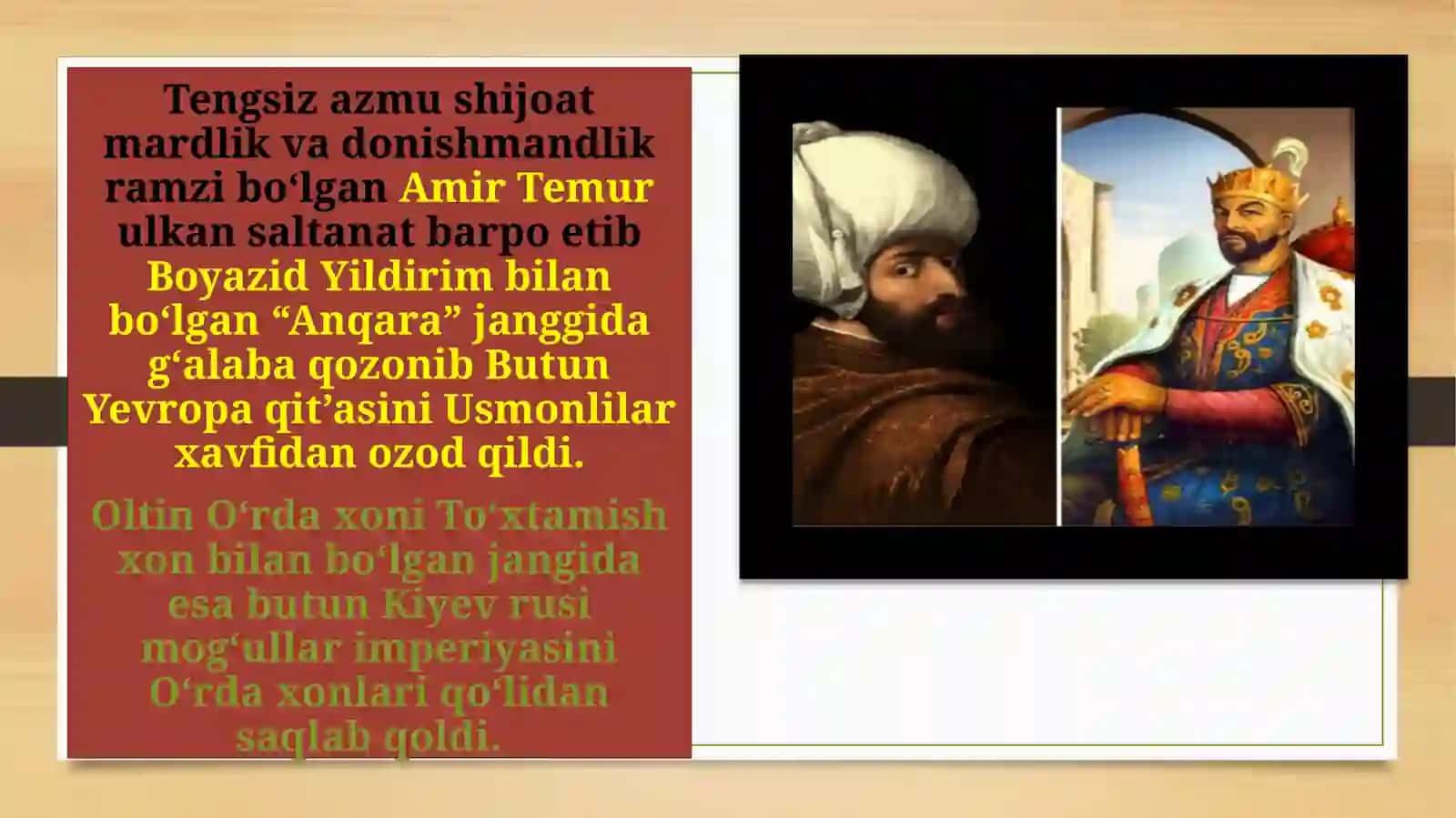 Tengsiz azmu shijoat mardlik va donishmandlik ramzi bo‘lgan Amir Temur ulkan saltanat barpo etib Boyazid Yildirim bilan bo‘lgan “Anqara” janggida g‘alaba qozonib Butun Yevropa qit’asini Usmonlilar xavfidan ozod qildi.

Oltin O‘rda xoni To‘xtamish xon bilan bo‘lgan jangida esa butun Kiyev rusi mog‘ullar imperiyasini O‘rda xonlari qo‘lidan saqlab qoldi.